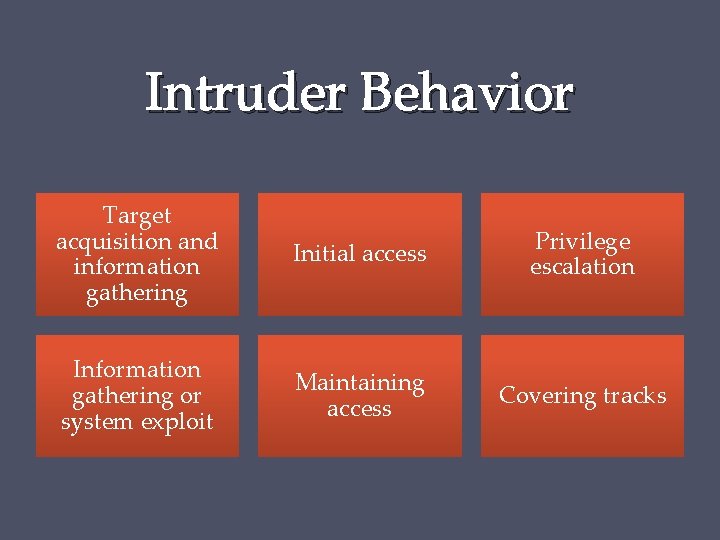 Intruder Behavior

Target acquisition and information gathering

Initial access

Privilege escalation

Information gathering or system exploit

Maintaining access

Covering tracks